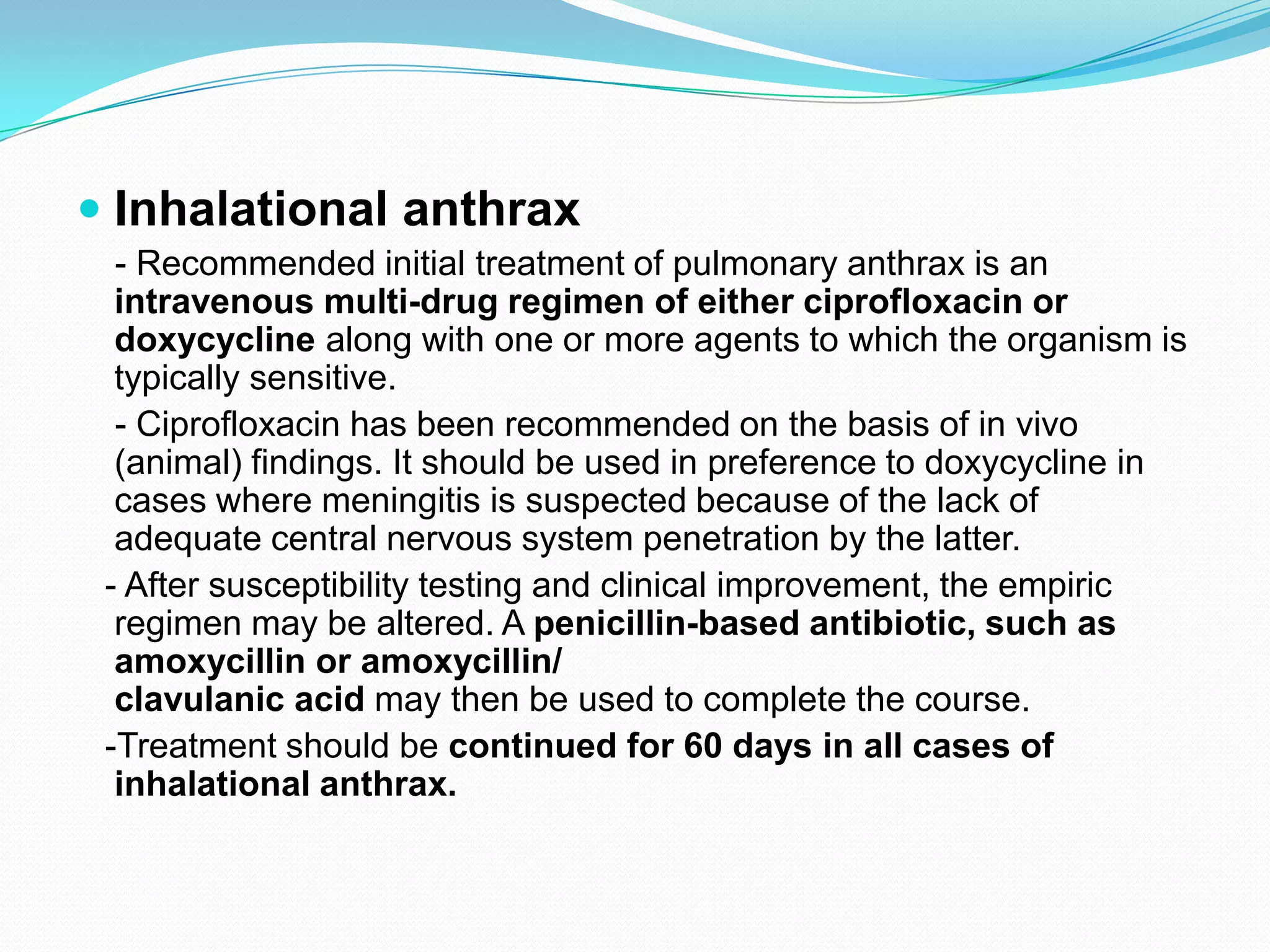 Inhalational anthrax

- Recommended initial treatment of pulmonary anthrax is an intravenous multi-drug regimen of either ciprofloxacin or doxycycline along with one or more agents to which the organism is typically sensitive.

- Ciprofloxacin has been recommended on the basis of in vivo (animal) findings. It should be used in preference to doxycycline in cases where meningitis is suspected because of the lack of adequate central nervous system penetration by the latter.

- After susceptibility testing and clinical improvement, the empiric regimen may be altered. A penicillin-based antibiotic, such as amoxycillin or amoxycillin/ clavulanic acid may then be used to complete the course.

-Treatment should be continued for 60 days in all cases of inhalational anthrax.